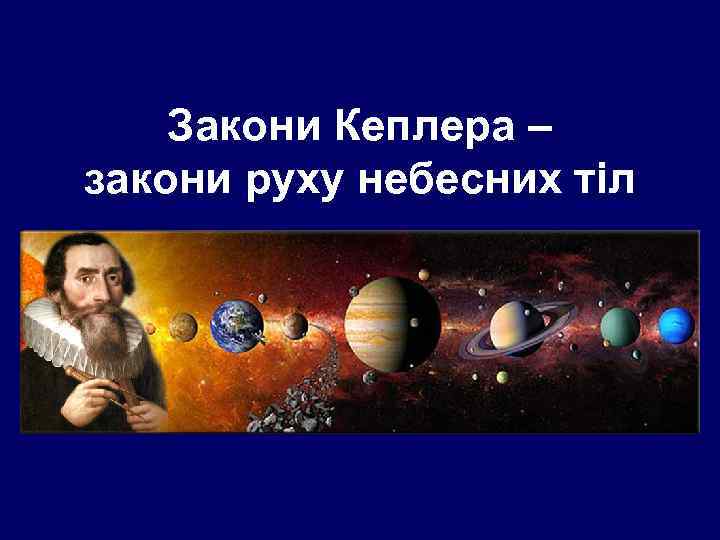 Закони Кеплера –
закони руху небесних тіл